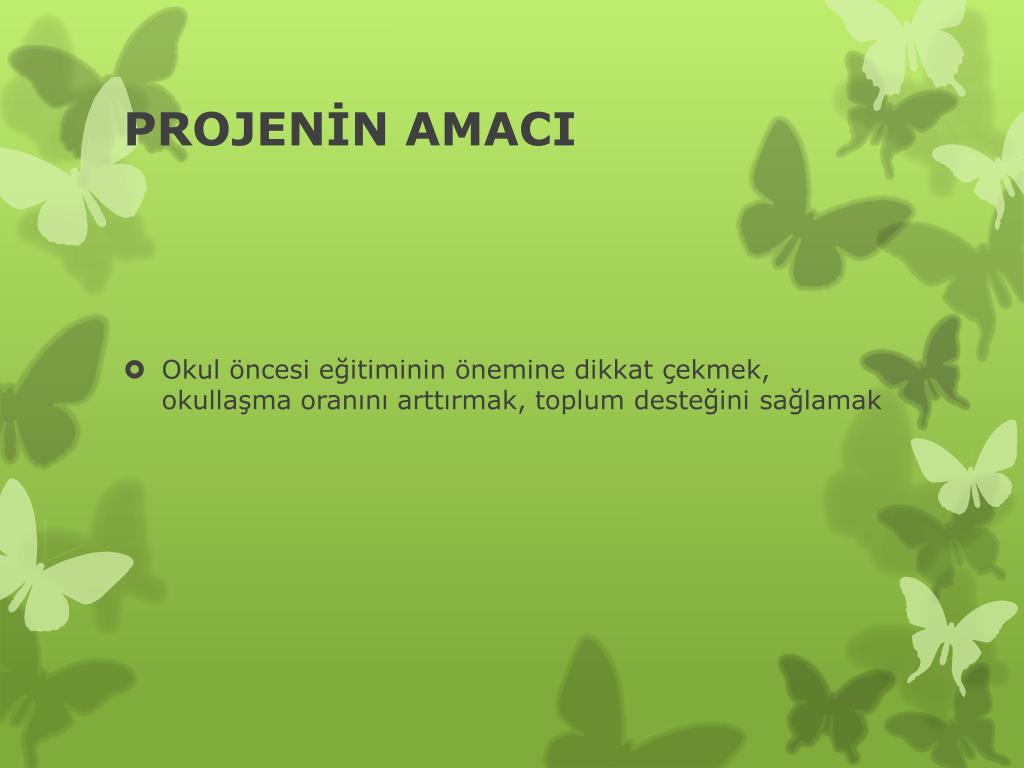 PROJENİN AMACI

Okul öncesi eğitiminin önemine dikkat çekmek, okullaşma oranını arttırmak, toplum desteğini sağlamak